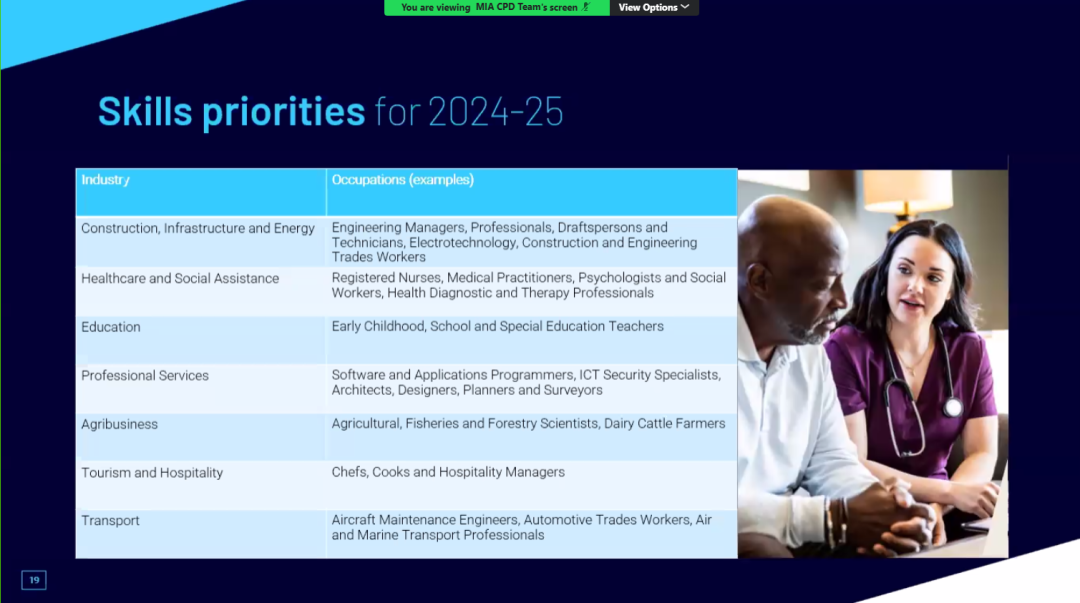 You are viewing MIA CPD Team's screen View Options

Skills priorities for 2024-25

| Industry | Occupations (examples) |
|---|---|
| Construction, Infrastructure and Energy | Engineering Managers, Professionals, Draftspersons and Technicians, Electrotechnology, Construction and Engineering Trades Workers |
| Healthcare and Social Assistance | Registered Nurses, Medical Practitioners, Psychologists and Social Workers, Health Diagnostic and Therapy Professionals |
| Education | Early Childhood, School and Special Education Teachers |
| Professional Services | Software and Applications Programmers, ICT Security Specialists, Architects, Designers, Planners and Surveyors |
| Agribusiness | Agricultural, Fisheries and Forestry Scientists, Dairy Cattle Farmers |
| Tourism and Hospitality | Chefs, Cooks and Hospitality Managers |
| Transport | Aircraft Maintenance Engineers, Automotive Trades Workers, Air and Marine Transport Professionals |

19